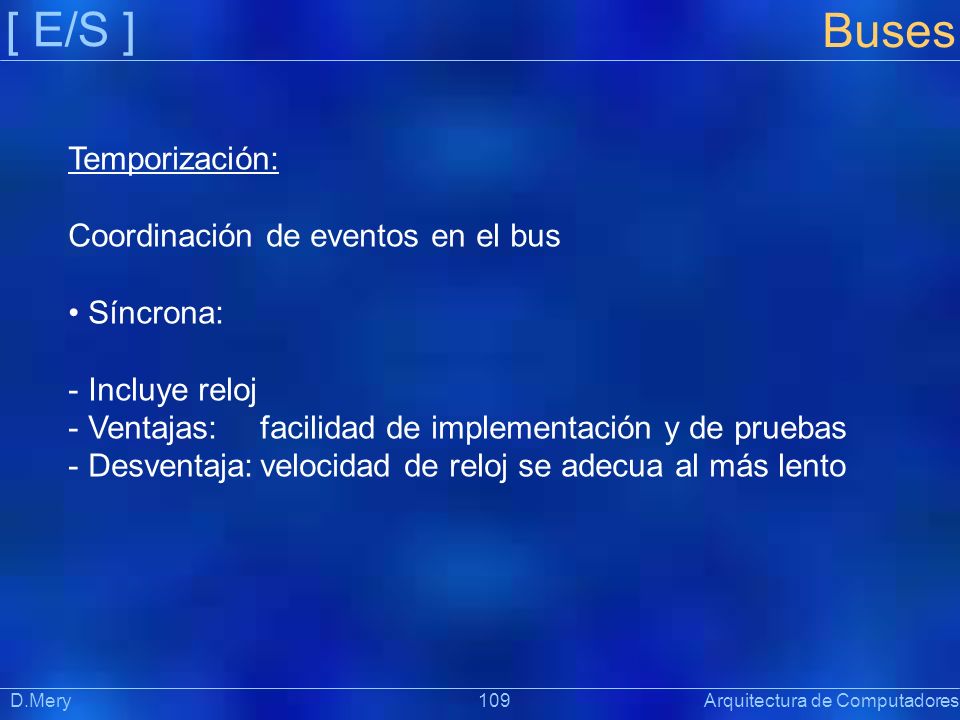 [ E/S ]

Buses

Temporización:

Coordinación de eventos en el bus

• Síncrona:

- Incluye reloj
- Ventajas: facilidad de implementación y de pruebas
- Desventaja: velocidad de reloj se adecua al más lento

D.Mery

109

Arquitectura de Computadores